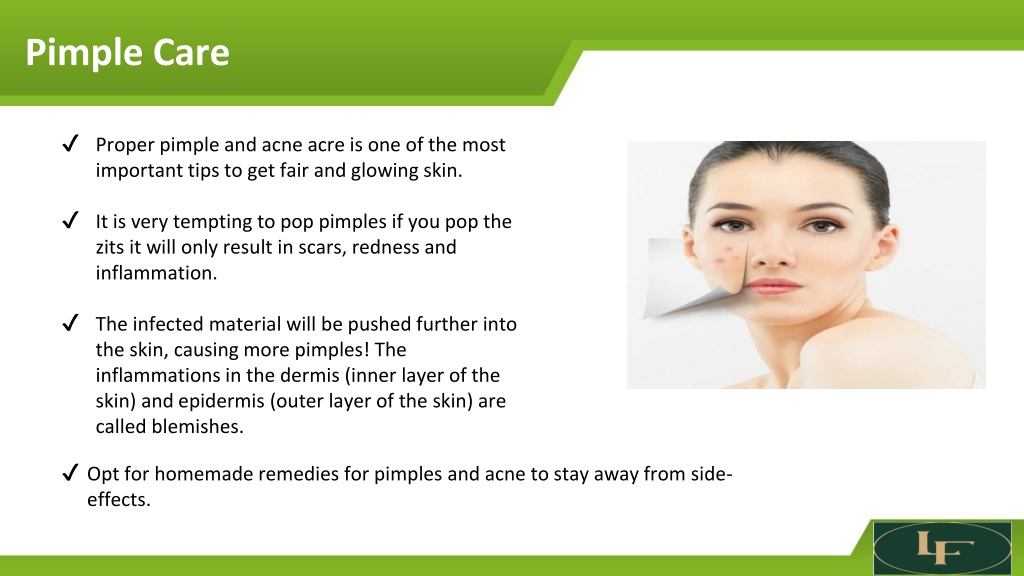 Pimple Care

✓ Proper pimple and acne acre is one of the most important tips to get fair and glowing skin.

✓ It is very tempting to pop pimples if you pop the zits it will only result in scars, redness and inflammation.

✓ The infected material will be pushed further into the skin, causing more pimples! The inflammations in the dermis (inner layer of the skin) and epidermis (outer layer of the skin) are called blemishes.

✓ Opt for homemade remedies for pimples and acne to stay away from side-effects.

LF